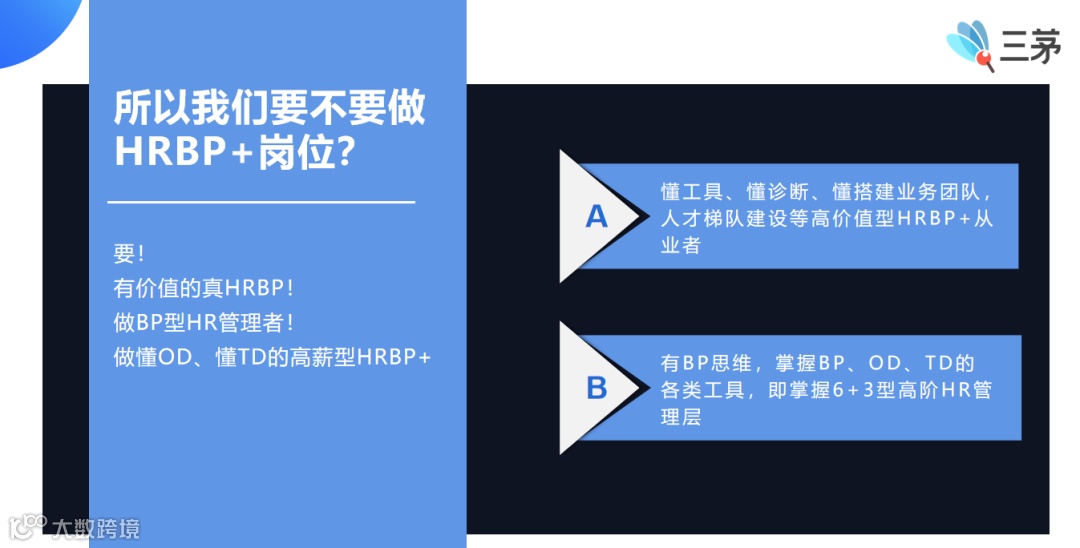 三茅

所以我们要不要做HRBP+岗位?

要!
有价值的真HRBP!
做BP型HR管理者!
做懂OD、懂TD的高薪型HRBP+

A

懂工具、懂诊断、懂搭建业务团队，人才梯队建设等高价值型HRBP+从业者

B

有BP思维，掌握BP、OD、TD的各类工具，即掌握6+3型高阶HR管理层

大数跨境